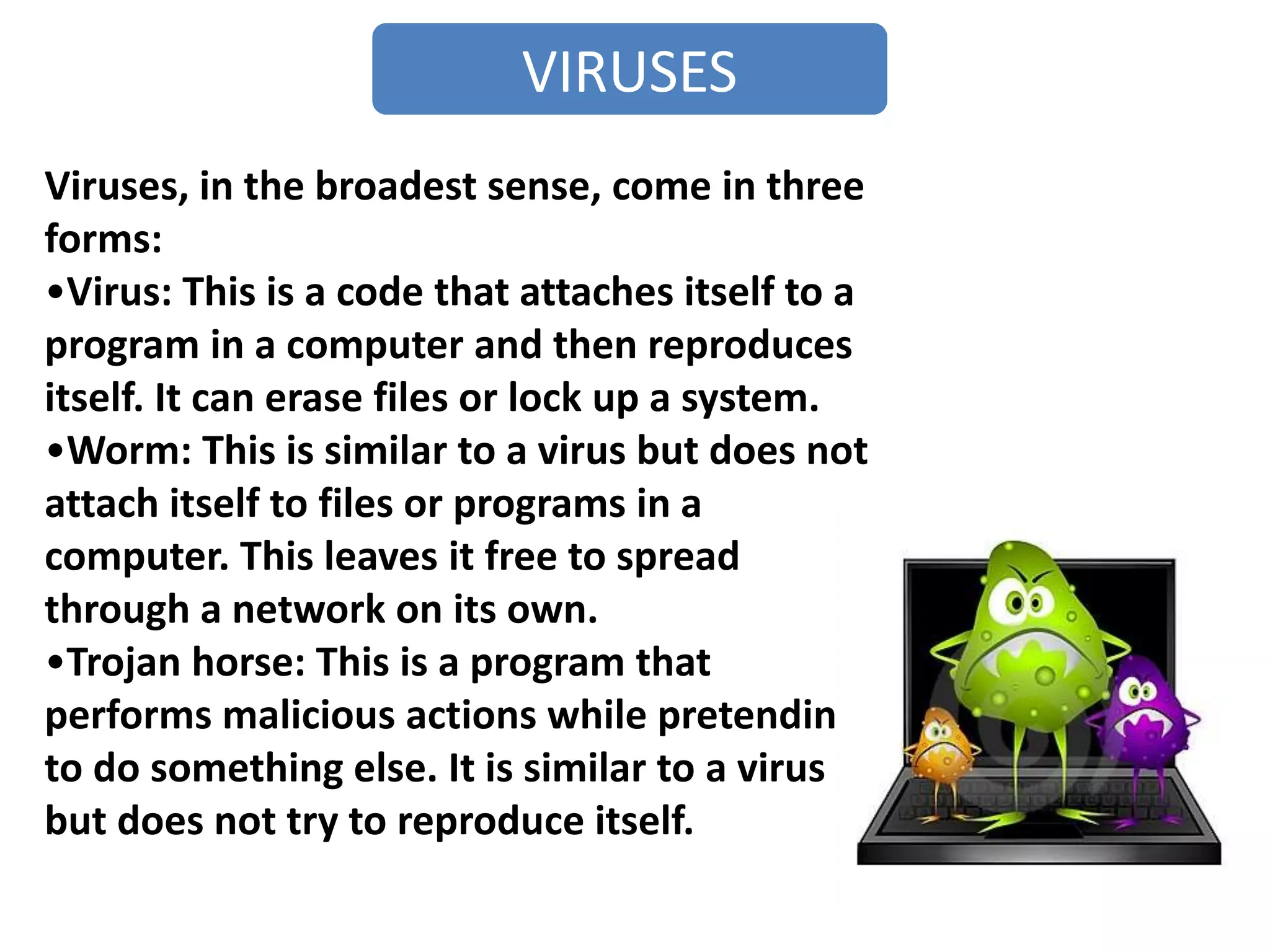 VIRUSES

Viruses, in the broadest sense, come in three forms:
•Virus: This is a code that attaches itself to a program in a computer and then reproduces itself. It can erase files or lock up a system.
•Worm: This is similar to a virus but does not attach itself to files or programs in a computer. This leaves it free to spread through a network on its own.
•Trojan horse: This is a program that performs malicious actions while pretendin to do something else. It is similar to a virus but does not try to reproduce itself.